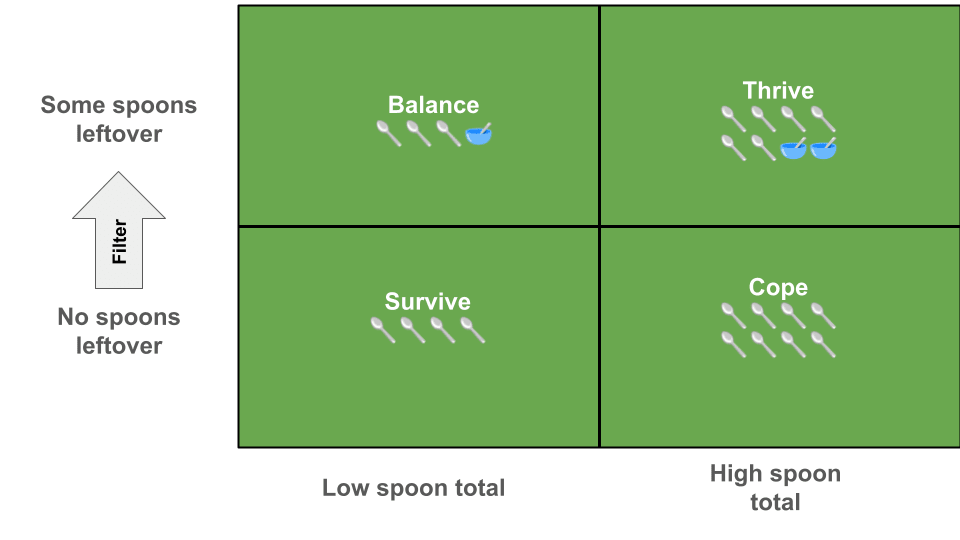 Some spoons leftover

Filter

No spoons leftover

Balance

Thrive

Survive

Cope

Low spoon total

High spoon total